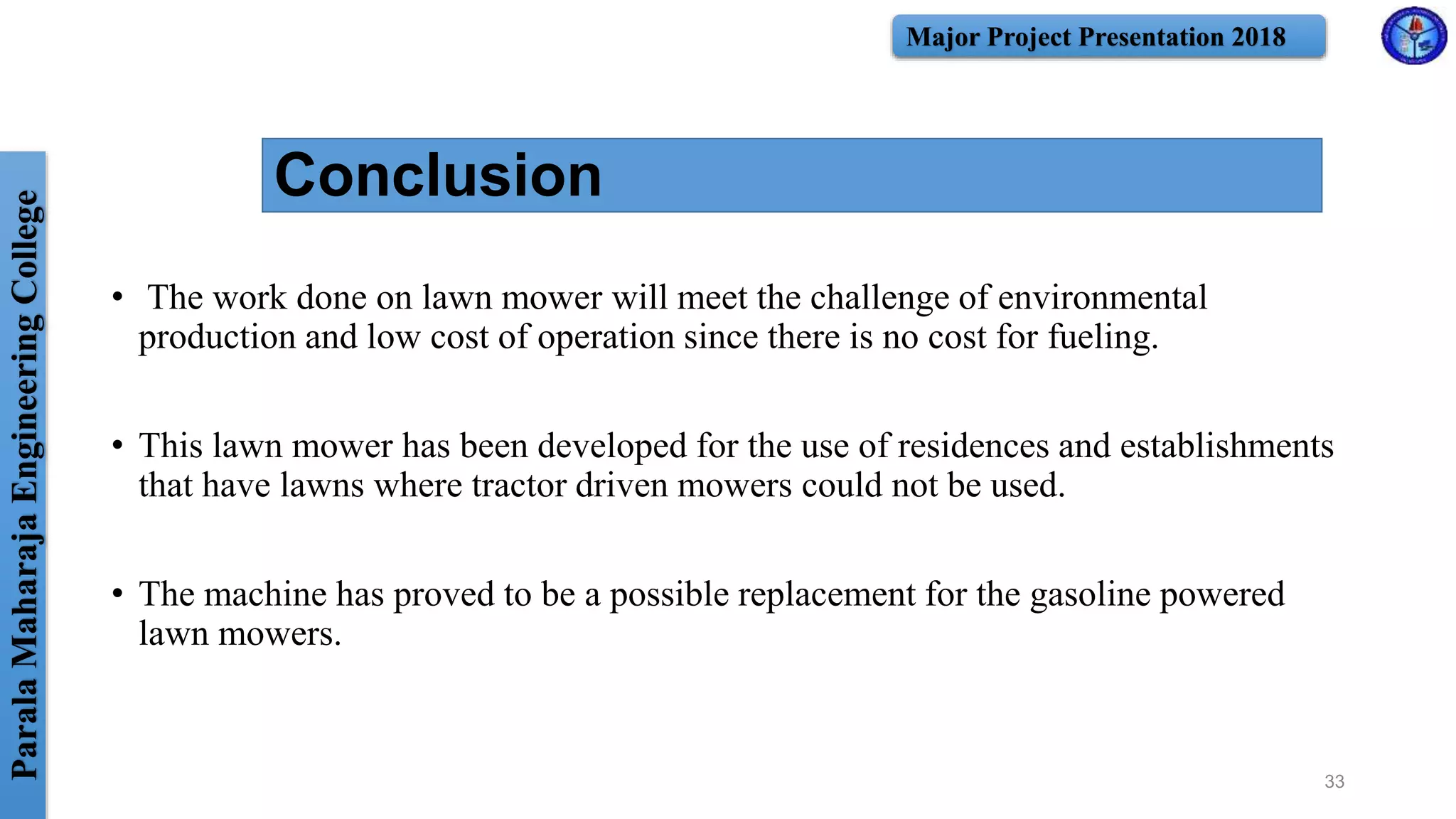 Major Project Presentation 2018

Parala Maharaja Engineering College

Conclusion

• The work done on lawn mower will meet the challenge of environmental production and low cost of operation since there is no cost for fueling.

• This lawn mower has been developed for the use of residences and establishments that have lawns where tractor driven mowers could not be used.

• The machine has proved to be a possible replacement for the gasoline powered lawn mowers.

33